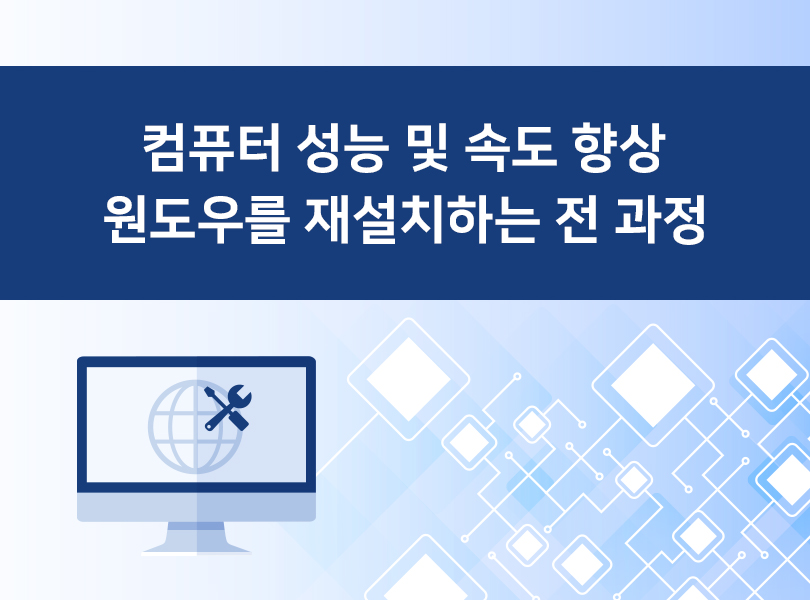 컴퓨터 성능 및 속도 향상
윈도우를 재설치하는 전 과정